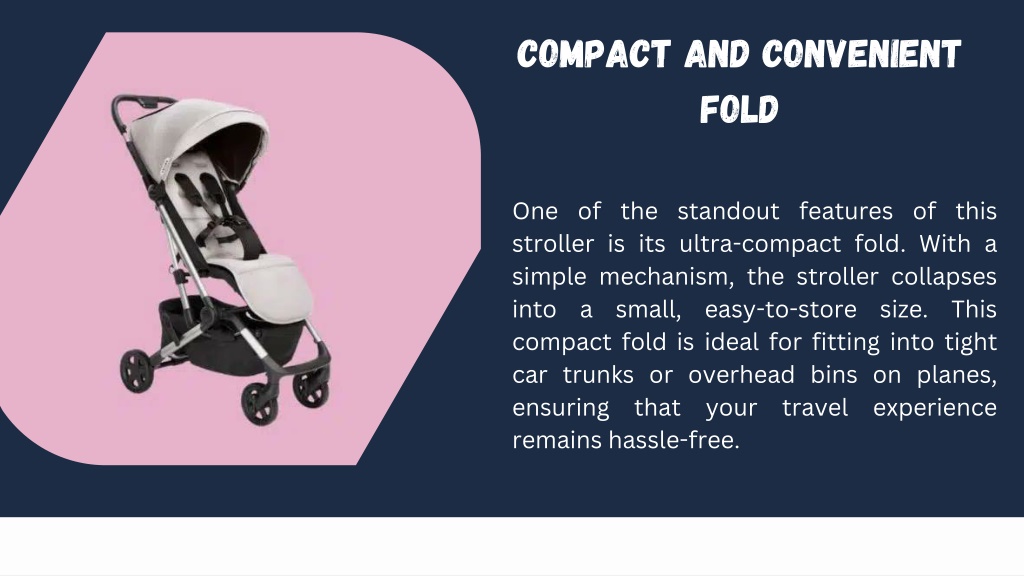 COMPACT AND CONVENIENT FOLD

One of the standout features of this stroller is its ultra-compact fold. With a simple mechanism, the stroller collapses into a small, easy-to-store size. This compact fold is ideal for fitting into tight car trunks or overhead bins on planes, ensuring that your travel experience remains hassle-free.